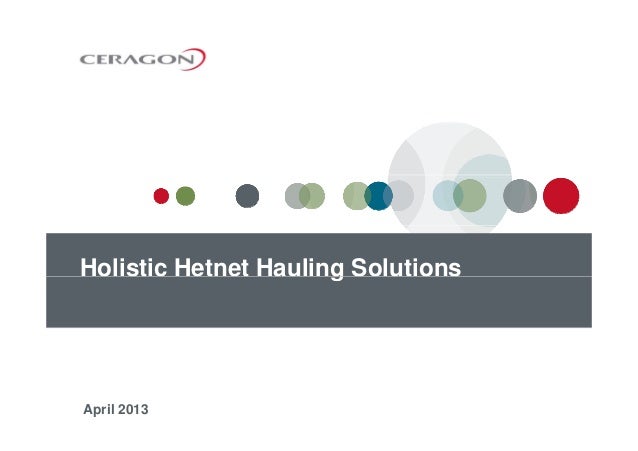 CERAGON

Holistic Hetnet Hauling Solutions

April 2013